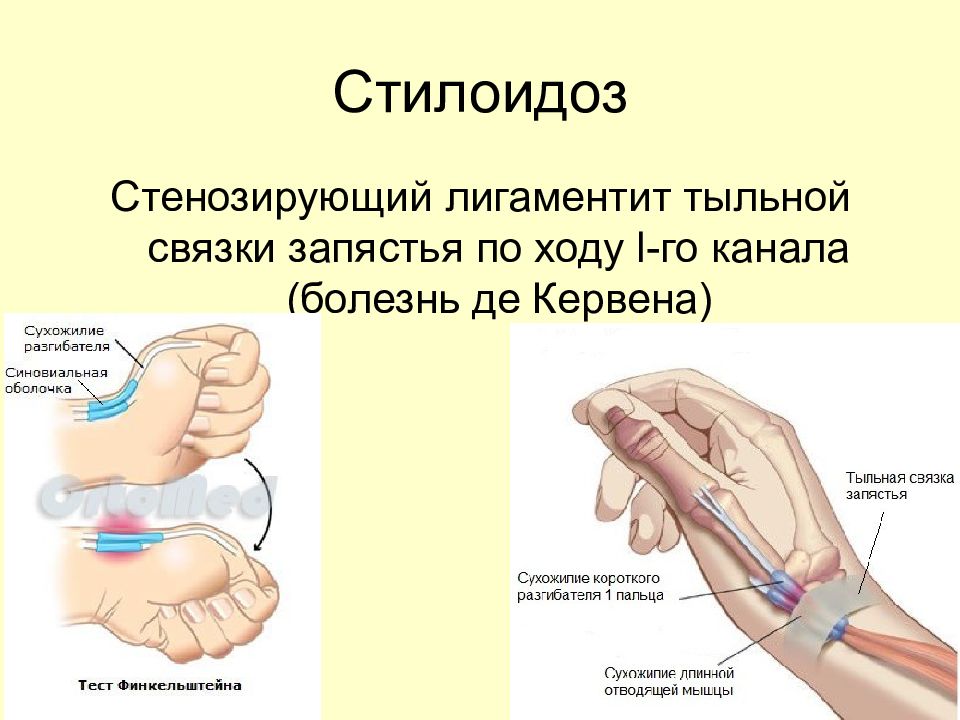 Стилоидоз

Стенозирующий лигаментит тыльной связки запястья по ходу I-го канала (болезнь де Кервена)

Сухожилие разгибателя

Синовиальная оболочка

OrtoMed

Тест Финкельштейна

Тыльная связка запястья

Сухожилие короткого разгибателя 1 пальца

Сухожилие длинной отводящей мышцы